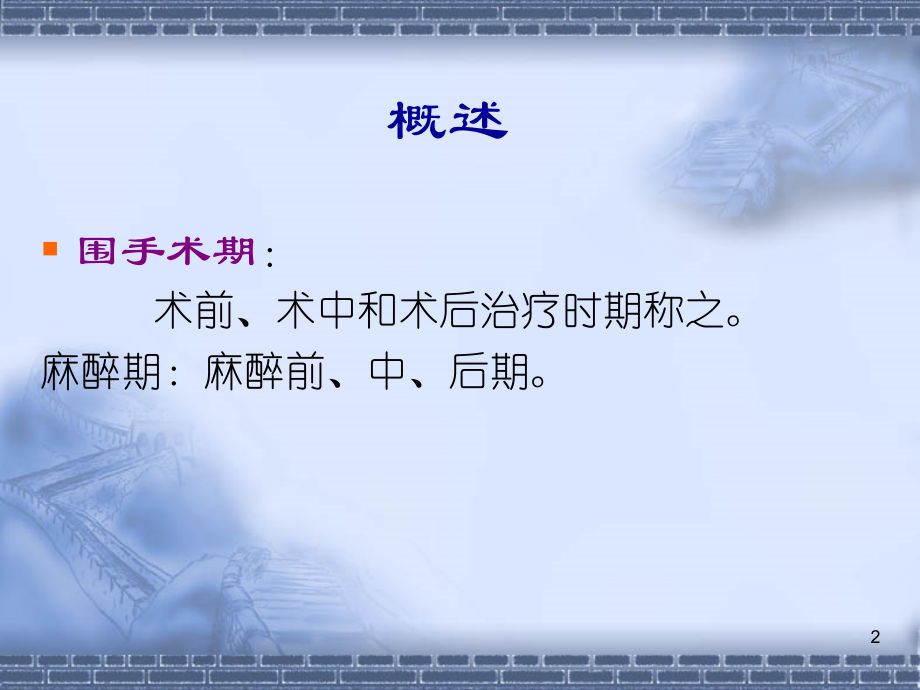 概述

围手术期：

术前、术中和术后治疗时期称之。

麻醉期：麻醉前、中、后期。

2